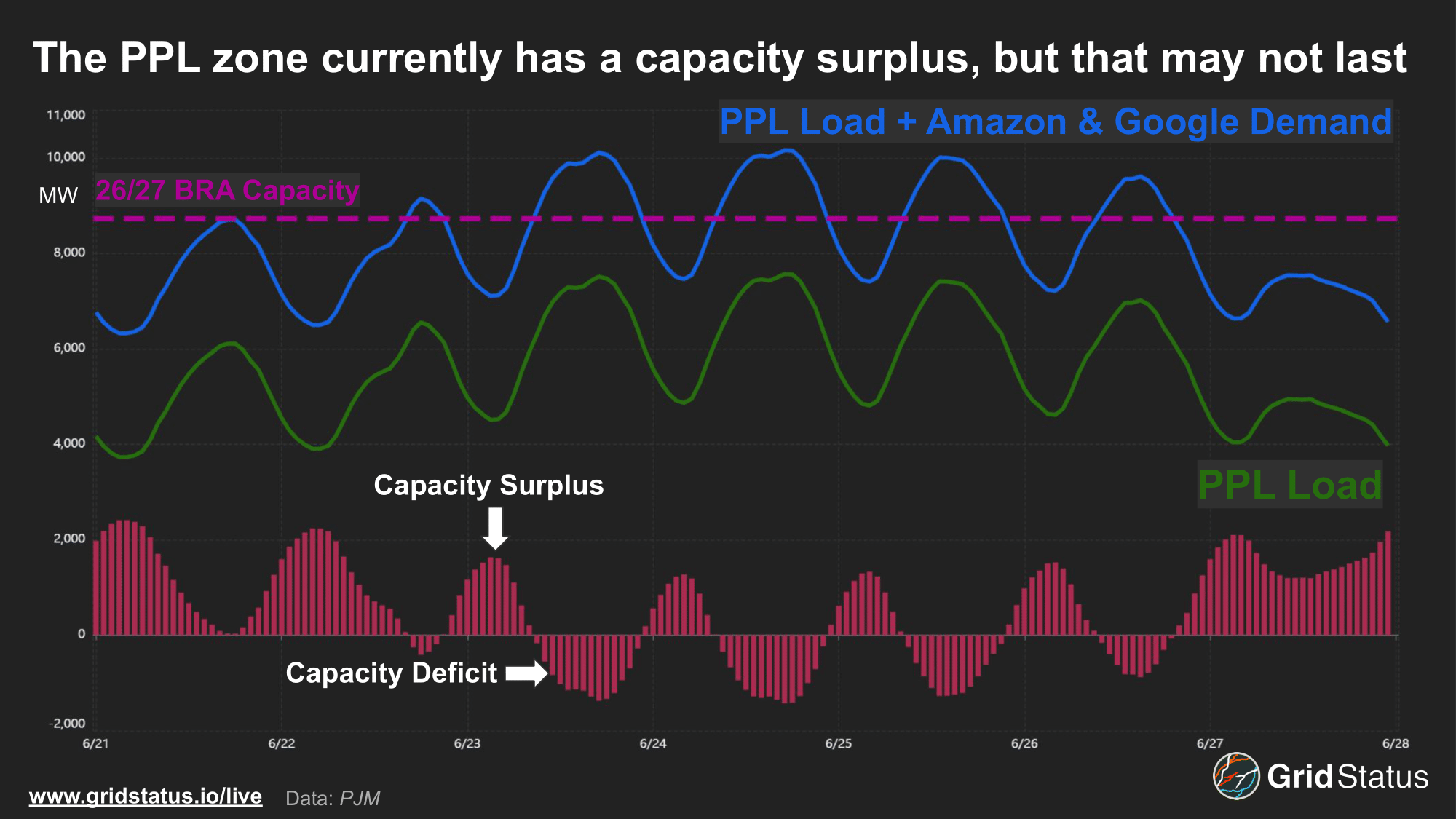 The PPL zone currently has a capacity surplus, but that may not last

PPL Load + Amazon & Google Demand

26/27 BRA Capacity

MW

11,000
10,000
8,000
6,000
4,000
2,000
0
-2,000

Capacity Surplus

PPL Load

Capacity Deficit

6/21 6/22 6/23 6/24 6/25 6/26 6/27 6/28

www.gridstatus.io/live Data: PJM

Grid Status